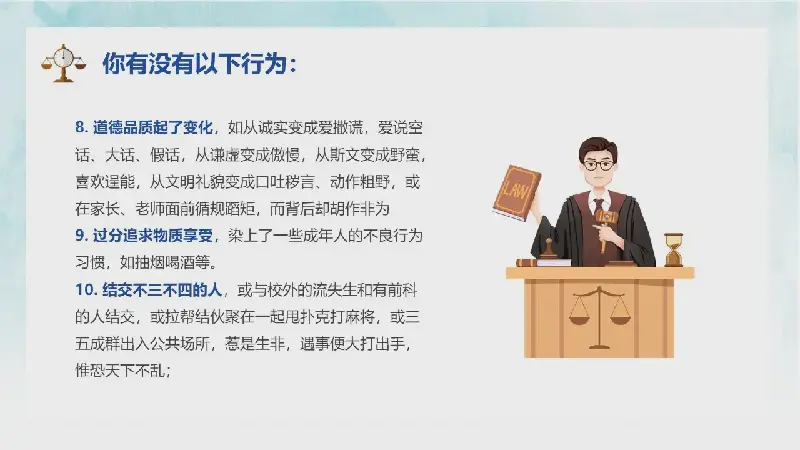 你有没有以下行为：

8. 道德品质起了变化，如从诚实变成爱撒谎，爱说空话、大话、假话，从谦虚变成傲慢，从斯文变成野蛮，喜欢逞能，从文明礼貌变成口吐秽言、动作粗野，或在家长、老师面前循规蹈矩，而背后却胡作非为

9. 过分追求物质享受，染上了一些成年人的不良行为习惯，如抽烟喝酒等。

10. 结交不三不四的人，或与校外的流失生和有前科的人结交，或拉帮结伙聚在一起甩扑克打麻将，或三五成群出入公共场所，惹是生非，遇事便大打出手，惟恐天下不乱；

LAW